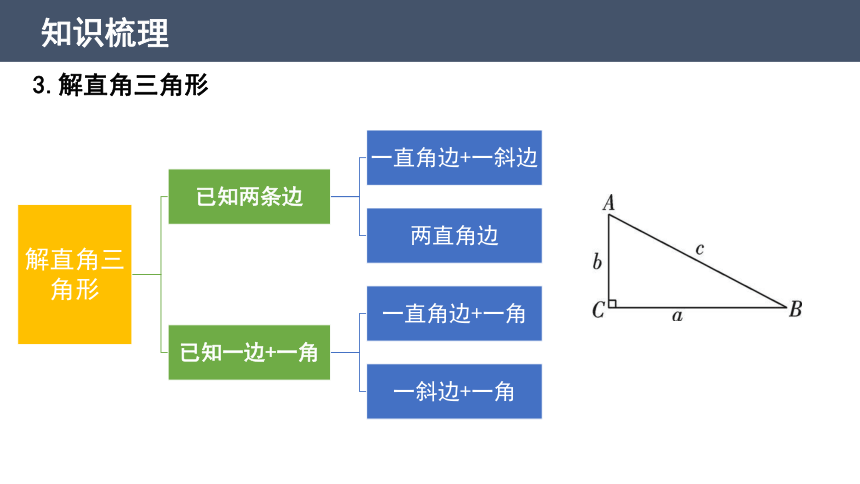 知识梳理

3. 解直角三角形

解直角三角形

已知两条边

一直角边+一斜边

两直角边

已知一边+一角

一直角边+一角

一斜边+一角

$A$

$b$

$c$

$C$

$a$

$B$